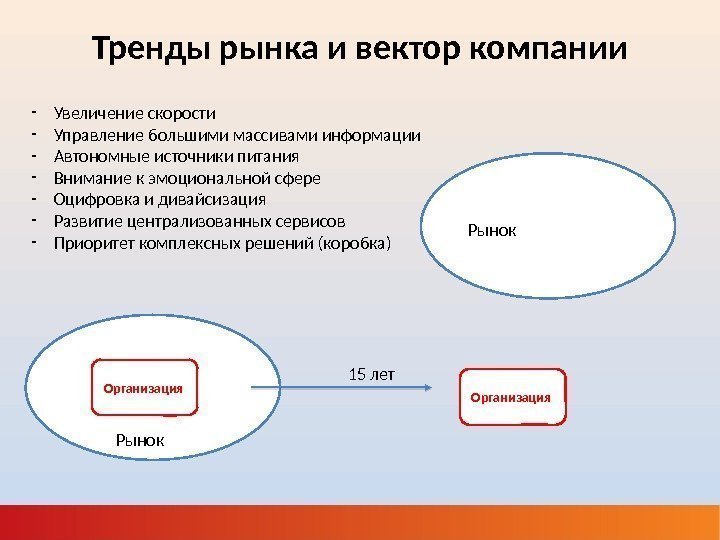 Тренды рынка и вектор компании

- Увеличение скорости
- Управление большими массивами информации
- Автономные источники питания
- Внимание к эмоциональной сфере
- Оцифровка и дивайсизация
- Развитие централизованных сервисов
- Приоритет комплексных решений (коробка)

Рынок

Организация

Рынок

15 лет

Организация